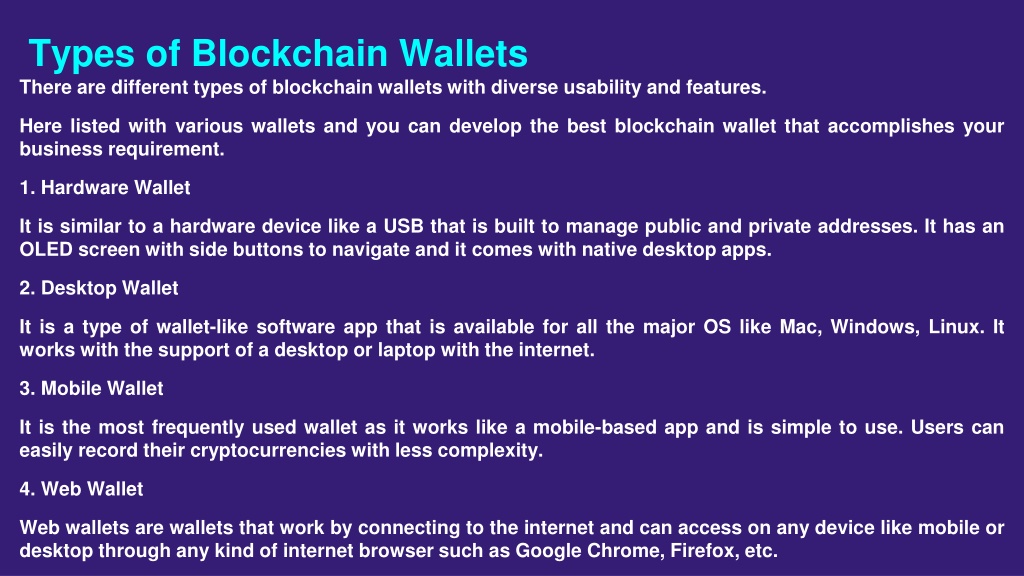 Types of Blockchain Wallets

There are different types of blockchain wallets with diverse usability and features.

Here listed with various wallets and you can develop the best blockchain wallet that accomplishes your business requirement.

1. Hardware Wallet

It is similar to a hardware device like a USB that is built to manage public and private addresses. It has an OLED screen with side buttons to navigate and it comes with native desktop apps.

2. Desktop Wallet

It is a type of wallet-like software app that is available for all the major OS like Mac, Windows, Linux. It works with the support of a desktop or laptop with the internet.

3. Mobile Wallet

It is the most frequently used wallet as it works like a mobile-based app and is simple to use. Users can easily record their cryptocurrencies with less complexity.

4. Web Wallet

Web wallets are wallets that work by connecting to the internet and can access on any device like mobile or desktop through any kind of internet browser such as Google Chrome, Firefox, etc.